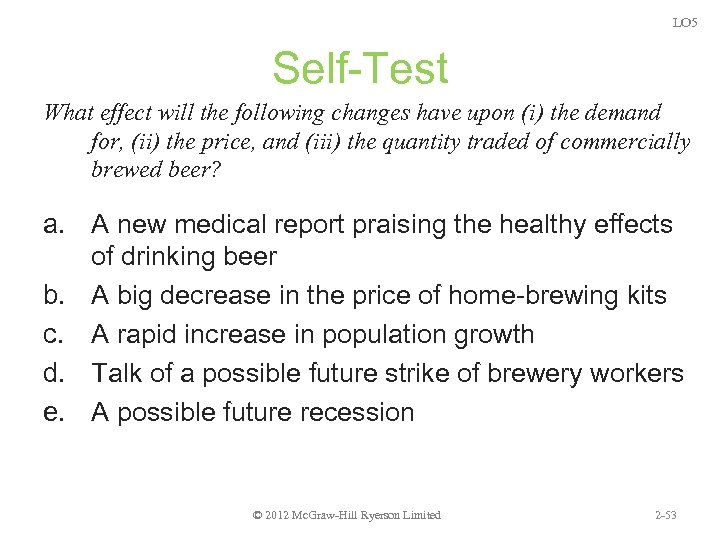 LO5

Self-Test

What effect will the following changes have upon (i) the demand for, (ii) the price, and (iii) the quantity traded of commercially brewed beer?

a. A new medical report praising the healthy effects of drinking beer

b. A big decrease in the price of home-brewing kits

c. A rapid increase in population growth

d. Talk of a possible future strike of brewery workers

e. A possible future recession

© 2012 McGraw-Hill Ryerson Limited

2-53